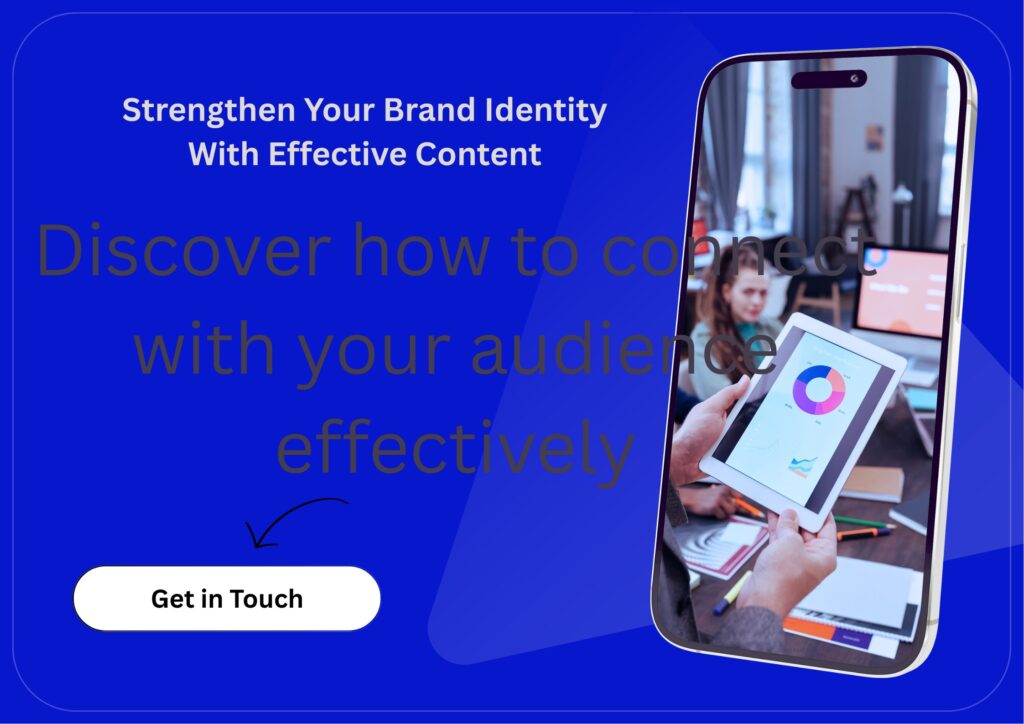 Strengthen Your Brand Identity With Effective Content

Discover how to connect with your audience effectively

Get in Touch